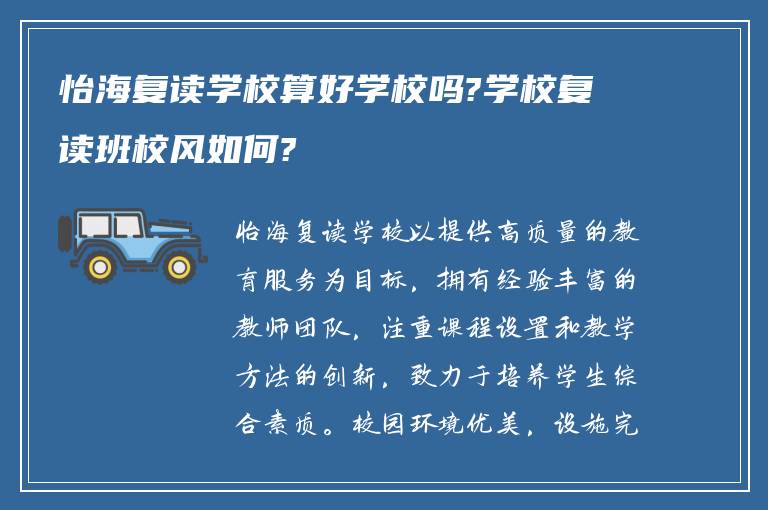 怡海复读学校算好学校吗?学校复读班校风如何?

怡海复读学校以提供高质量的教育服务为目标，拥有经验丰富的教师团队，注重课程设置和教学方法的创新，致力于培养学生综合素质。校园环境优美，设施完